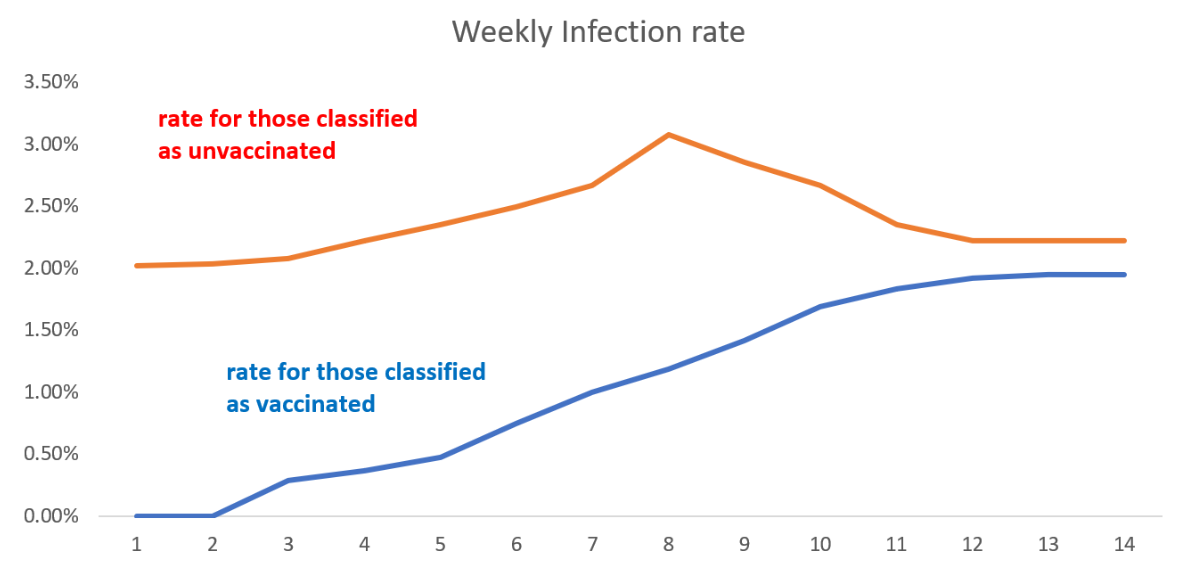 Weekly Infection rate

3.50%
3.00%
2.50%
2.00%
1.50%
1.00%
0.50%
0.00%

rate for those classified as unvaccinated

rate for those classified as vaccinated

1 2 3 4 5 6 7 8 9 10 11 12 13 14